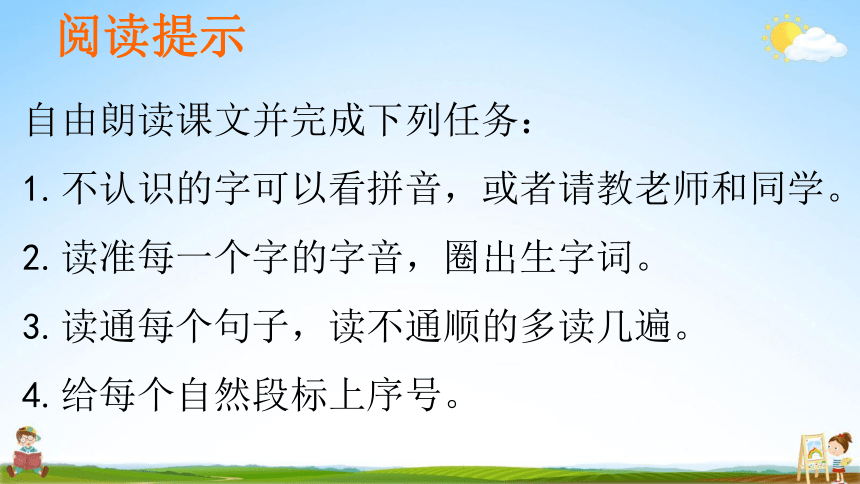 阅读提示

自由朗读课文并完成下列任务：

1. 不认识的字可以看拼音，或者请教老师和同学。

2. 读准每一个字的字音，圈出生字词。

3. 读通每个句子，读不通顺的多读几遍。

4. 给每个自然段标上序号。